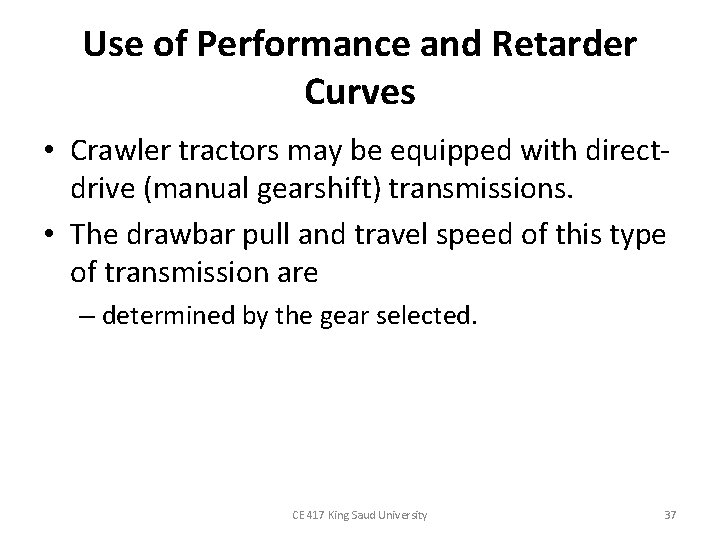 Use of Performance and Retarder Curves

• Crawler tractors may be equipped with direct-drive (manual gearshift) transmissions.
• The drawbar pull and travel speed of this type of transmission are
– determined by the gear selected.

CE 417 King Saud University

37